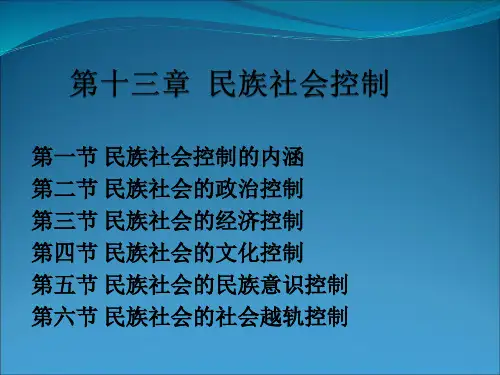 第十三章 民族社会控制

第一节 民族社会控制的内涵
第二节 民族社会的政治控制
第三节 民族社会的经济控制
第四节 民族社会的文化控制
第五节 民族社会的民族意识控制
第六节 民族社会的社会越轨控制